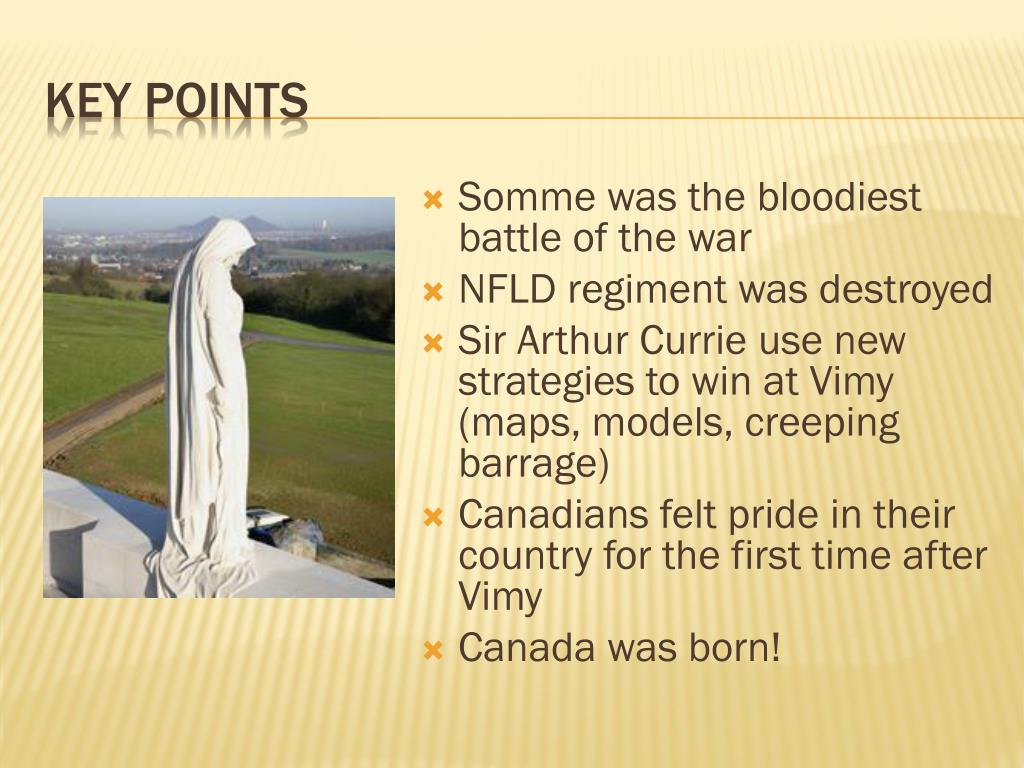 KEY POINTS

Somme was the bloodiest battle of the war
NFLD regiment was destroyed
Sir Arthur Currie use new strategies to win at Vimy (maps, models, creeping barrage)
Canadians felt pride in their country for the first time after Vimy
Canada was born!